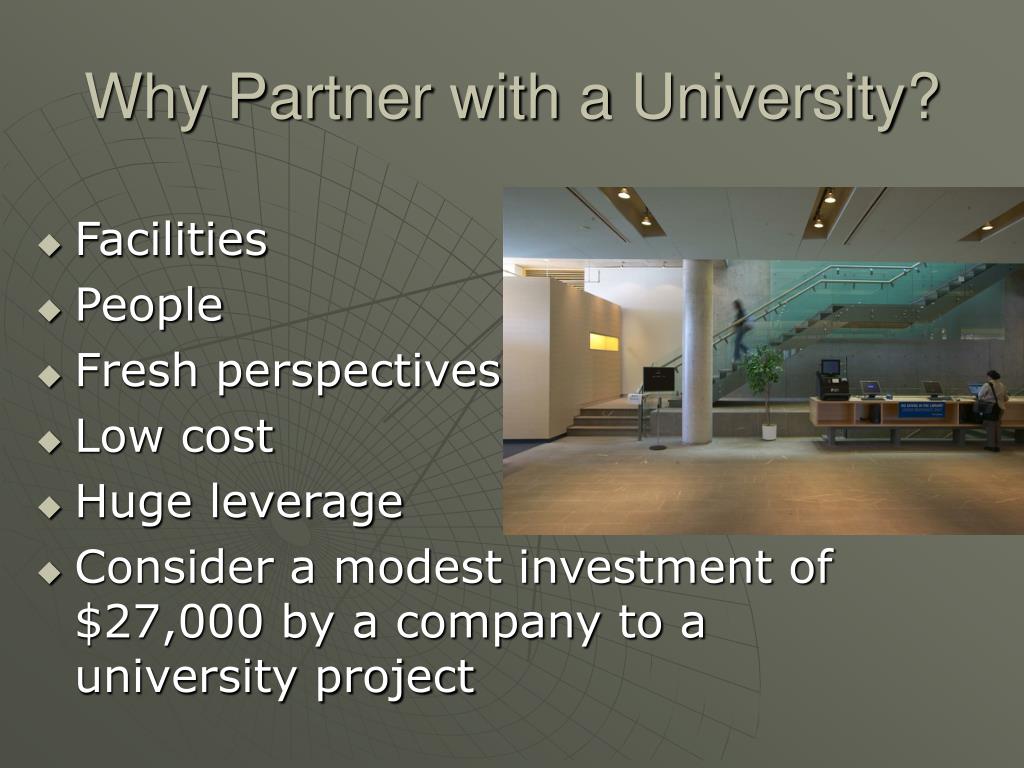 Why Partner with a University?

◆ Facilities
◆ People
◆ Fresh perspectives
◆ Low cost
◆ Huge leverage
◆ Consider a modest investment of \$27,000 by a company to a university project